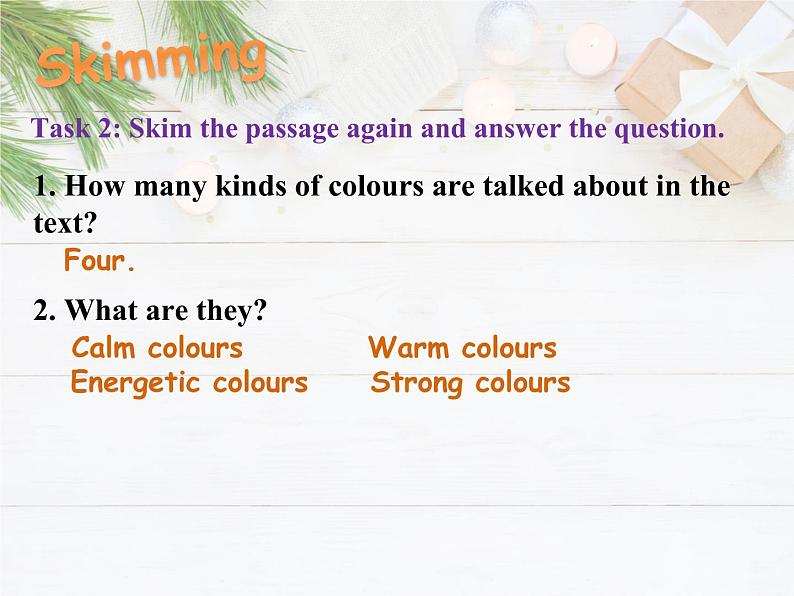 Skimming

Task 2: Skim the passage again and answer the question.

1. How many kinds of colours are talked about in the text?

Four.

2. What are they?

Calm colours Warm colours
Energetic colours Strong colours